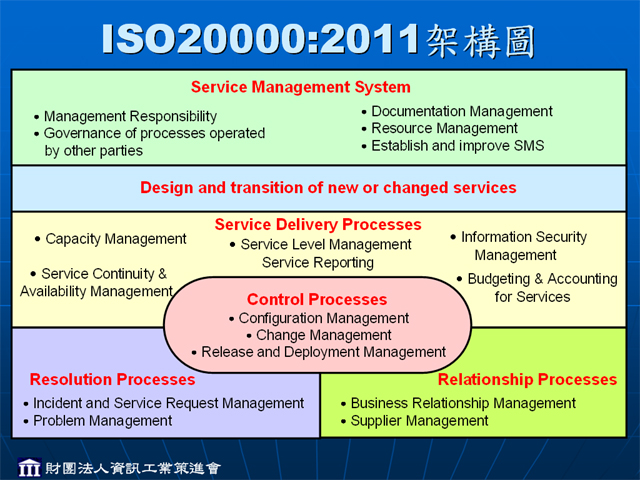 ISO20000:2011架構圖

Service Management System

• Management Responsibility
• Governance of processes operated by other parties

• Documentation Management
• Resource Management
• Establish and improve SMS

Design and transition of new or changed services

Service Delivery Processes

• Capacity Management

• Service Continuity & Availability Management

• Service Level Management Service Reporting

• Information Security Management

• Budgeting & Accounting for Services

Control Processes
• Configuration Management
• Change Management
• Release and Deployment Management

Resolution Processes
• Incident and Service Request Management
• Problem Management

Relationship Processes
• Business Relationship Management
• Supplier Management

財團法人資訊工業策進會